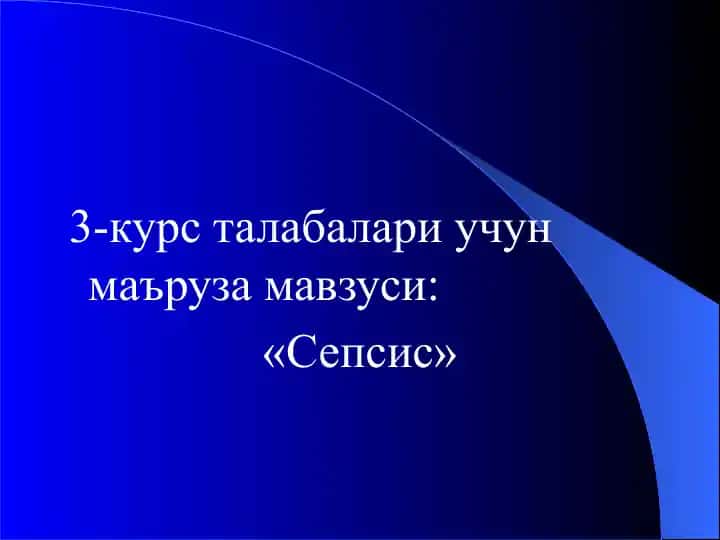 3-курс талабалари учун маъруза мавзуси:

«Сепсис»